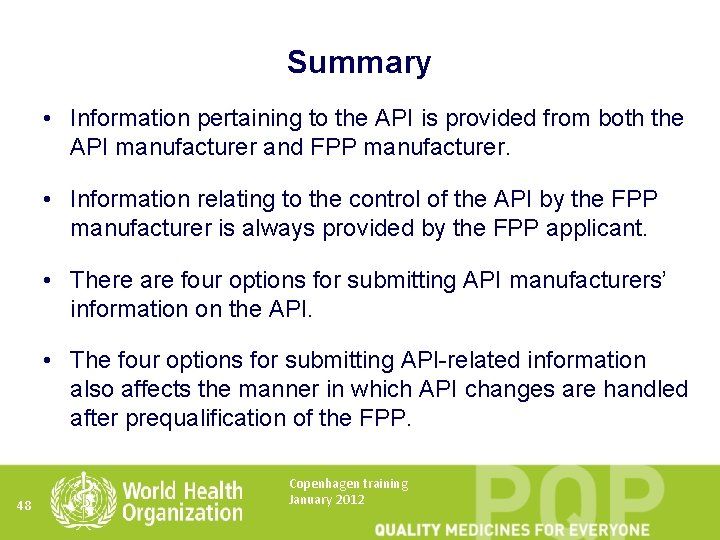 Summary

• Information pertaining to the API is provided from both the API manufacturer and FPP manufacturer.

• Information relating to the control of the API by the FPP manufacturer is always provided by the FPP applicant.

• There are four options for submitting API manufacturers' information on the API.

• The four options for submitting API-related information also affects the manner in which API changes are handled after prequalification of the FPP.

48

World Health Organization

Copenhagen training
January 2012

PQP

QUALITY MEDICINES FOR EVERYONE